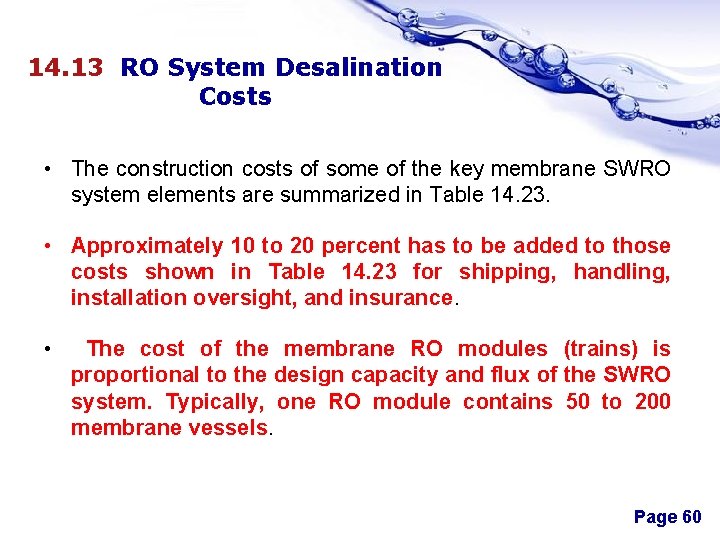 14.13 RO System Desalination Costs

• The construction costs of some of the key membrane SWRO system elements are summarized in Table 14.23.

• Approximately 10 to 20 percent has to be added to those costs shown in Table 14.23 for shipping, handling, installation oversight, and insurance.

• The cost of the membrane RO modules (trains) is proportional to the design capacity and flux of the SWRO system. Typically, one RO module contains 50 to 200 membrane vessels.

Page 60